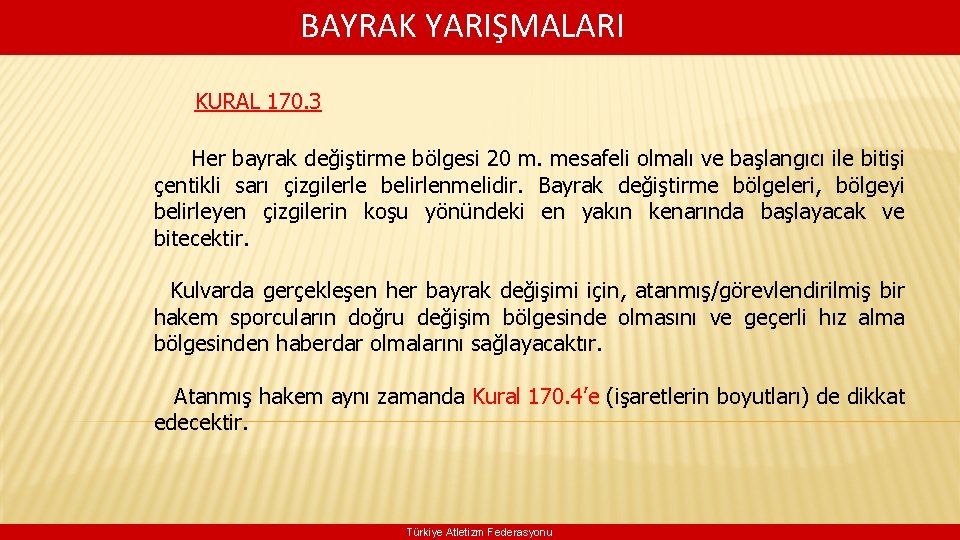 BAYRAK YARIŞMALARI

KURAL 170.3

Her bayrak değiştirme bölgesi 20 m. mesafeli olmalı ve başlangıcı ile bitişi çentikli sarı çizgilerle belirlenmelidir. Bayrak değiştirme bölgeleri, bölgeyi belirleyen çizgilerin koşu yönündeki en yakın kenarında başlayacak ve bitecektir.

Kulvarda gerçekleşen her bayrak değişimi için, atanmış/görevlendirilmiş bir hakem sporcuların doğru değişim bölgesinde olmasını ve geçerli hız alma bölgesinden haberdar olmalarını sağlayacaktır.

Atanmış hakem aynı zamanda Kural 170.4'e (işaretlerin boyutları) de dikkat edecektir.

Türkiye Atletizm Federasyonu